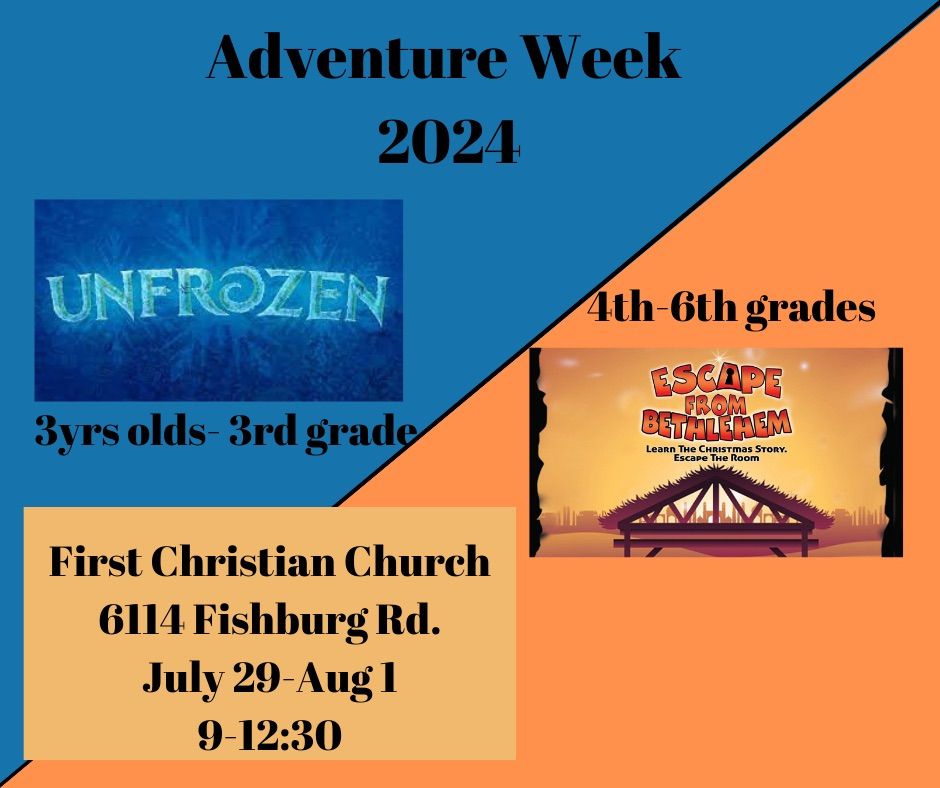 Adventure Week
2024

UNFROZEN

3yrs olds- 3rd grade

4th-6th grades

ESCAPE FROM BETHLEHEM
LEARN THE CHRISTMAS STORY. ESCAPE THE ROOM

First Christian Church
6114 Fishburg Rd.
July 29-Aug 1
9-12:30